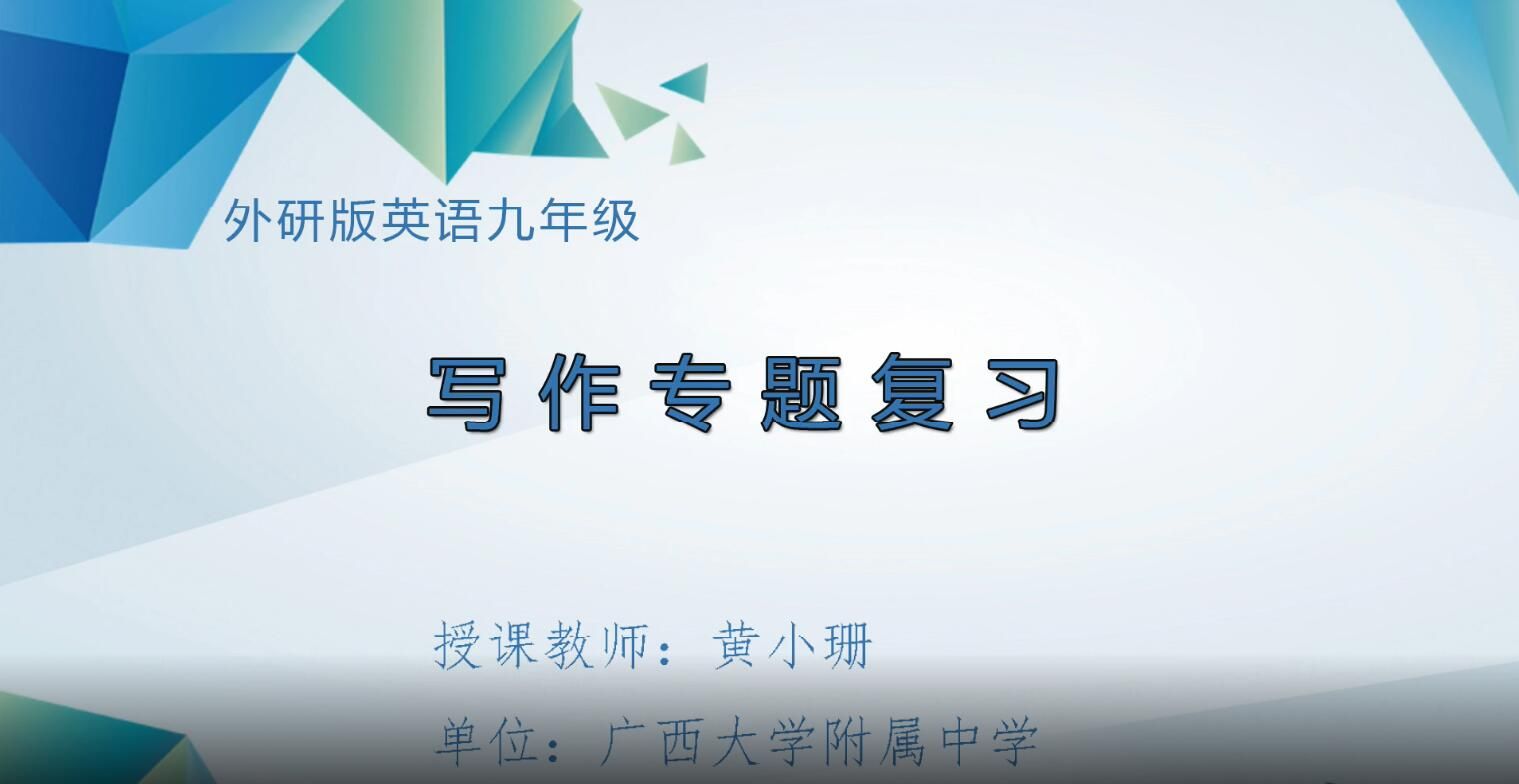 外研版英语九年级

写作专题复习

授课教师：黄小珊

单位：广西大学附属中学